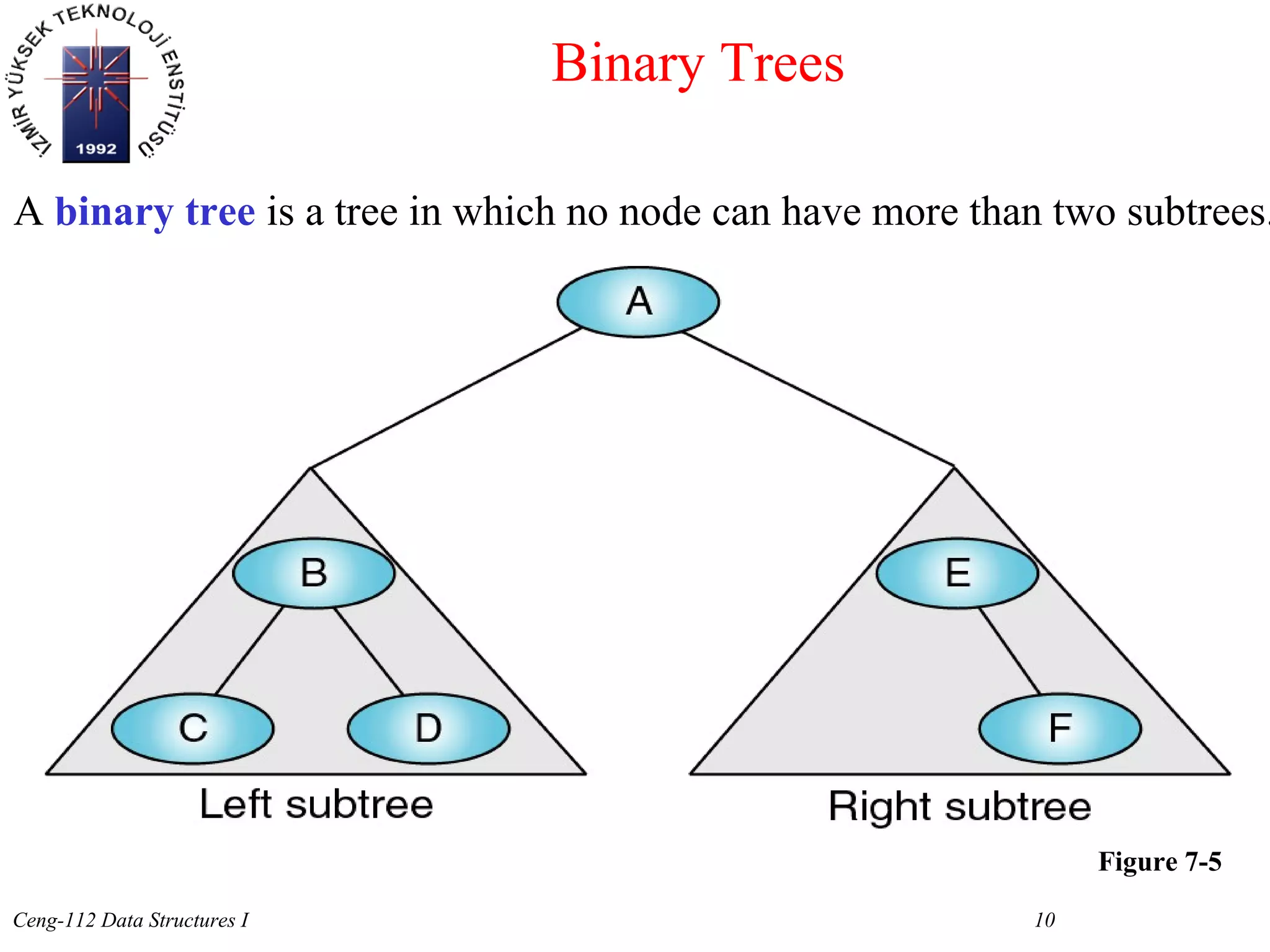 İZMİR YÜKSEK TEKNOLOJİ ENSTİTÜSÜ
1992

Binary Trees

A binary tree is a tree in which no node can have more than two subtrees.

A

B

E

C

D

F

Left subtree

Right subtree

Figure 7-5

Ceng-112 Data Structures I

10